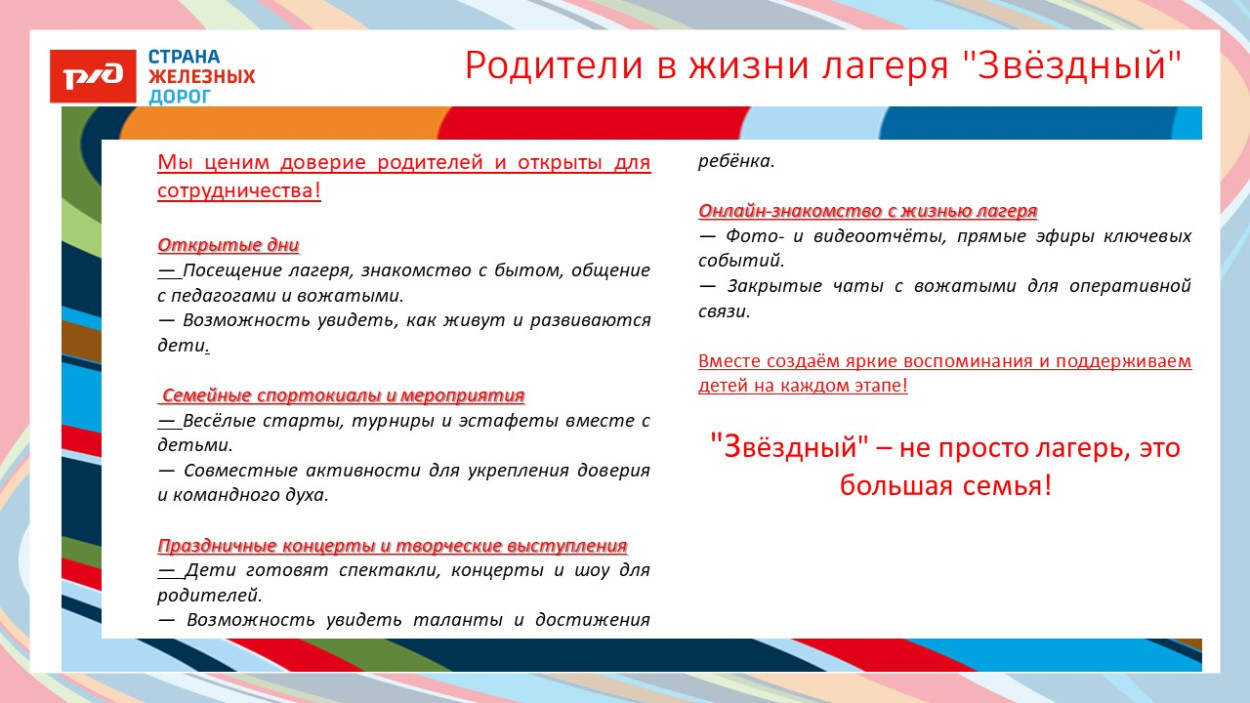 РЖД СТРАНА ЖЕЛЕЗНЫХ ДОРОГ

Родители в жизни лагеря "Звёздный"

Мы ценим доверие родителей и открыты для сотрудничества!

Открытые дни
— Посещение лагеря, знакомство с бытом, общение с педагогами и вожатыми.
— Возможность увидеть, как живут и развиваются дети.

Семейные спортокиалы и мероприятия
— Весёлые старты, турниры и эстафеты вместе с детьми.
— Совместные активности для укрепления доверия и командного духа.

Праздничные концерты и творческие выступления
— Дети готовят спектакли, концерты и шоу для родителей.
— Возможность увидеть таланты и достижения ребёнка.

Онлайн-знакомство с жизнью лагеря
— Фото- и видеоотчёты, прямые эфиры ключевых событий.
— Закрытые чаты с вожатыми для оперативной связи.

Вместе создаём яркие воспоминания и поддерживаем детей на каждом этапе!

"Звёздный" – не просто лагерь, это большая семья!